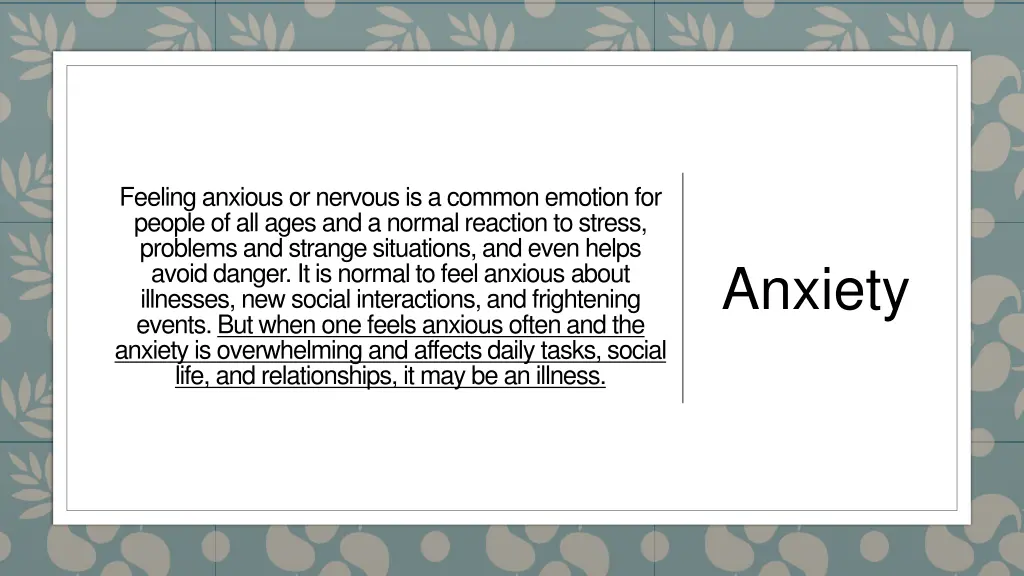 Feeling anxious or nervous is a common emotion for people of all ages and a normal reaction to stress, problems and strange situations, and even helps avoid danger. It is normal to feel anxious about illnesses, new social interactions, and frightening events. But when one feels anxious often and the anxiety is overwhelming and affects daily tasks, social life, and relationships, it may be an illness.

Anxiety